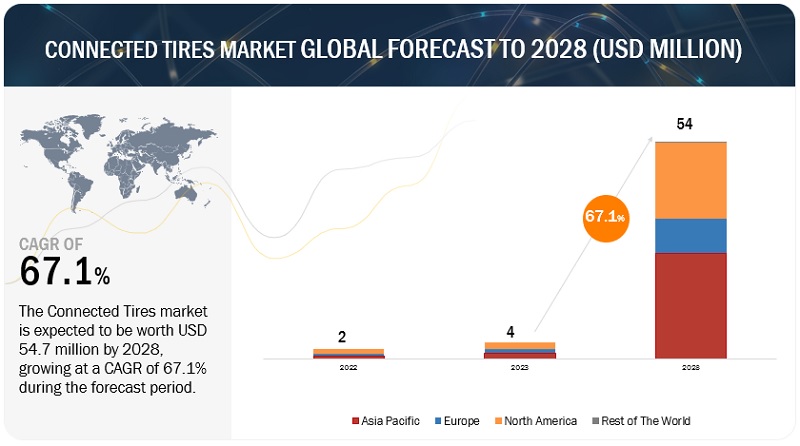 CONNECTED TIRES MARKET GLOBAL FORECAST TO 2028 (USD MILLION)

CAGR OF
67.1%

The Connected Tires market is expected to be worth USD 54.7 million by 2028, growing at a CAGR of 67.1% during the forecast period.

2
4
54
67.1%
2022
2023
2028

Asia Pacific
Europe
North America
Rest of The World